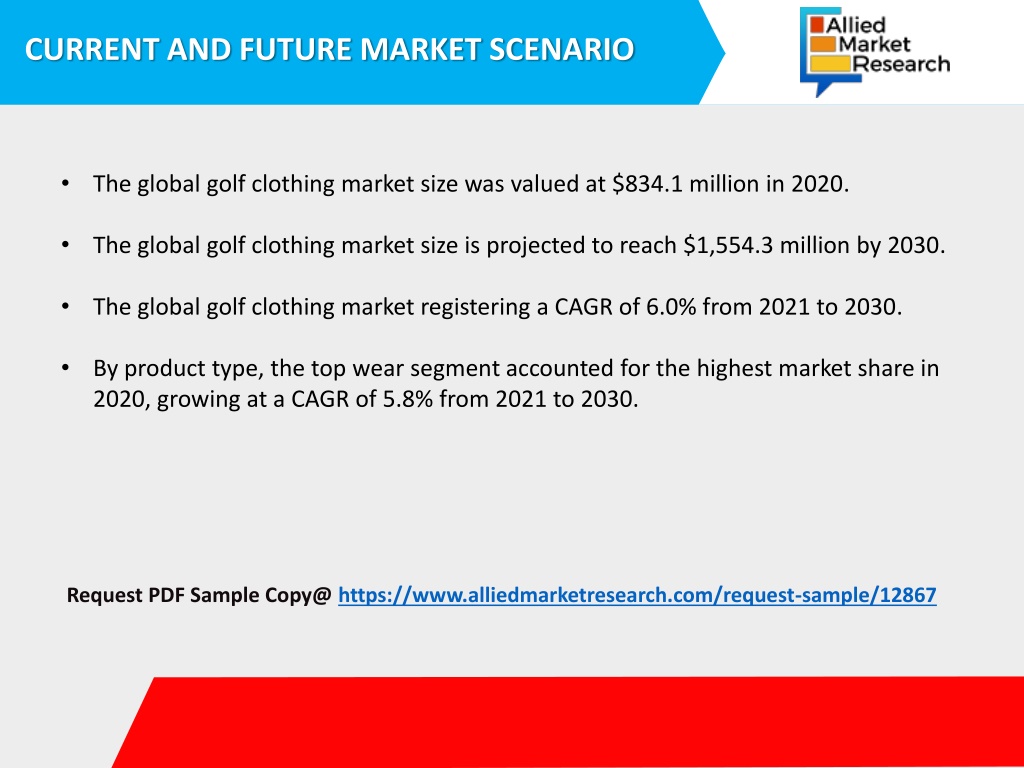 CURRENT AND FUTURE MARKET SCENARIO

Allied Market Research

• The global golf clothing market size was valued at \$834.1 million in 2020.

• The global golf clothing market size is projected to reach \$1,554.3 million by 2030.

• The global golf clothing market registering a CAGR of 6.0% from 2021 to 2030.

• By product type, the top wear segment accounted for the highest market share in 2020, growing at a CAGR of 5.8% from 2021 to 2030.

Request PDF Sample Copy@ https://www.alliedmarketresearch.com/request-sample/12867